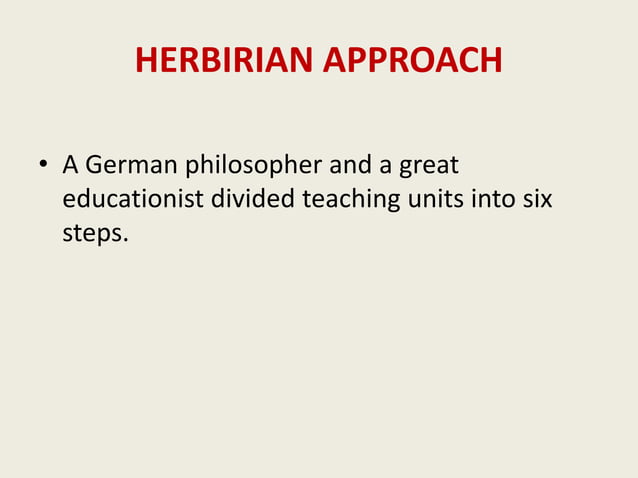 HERBIRIAN APPROACH

• A German philosopher and a great educationist divided teaching units into six steps.